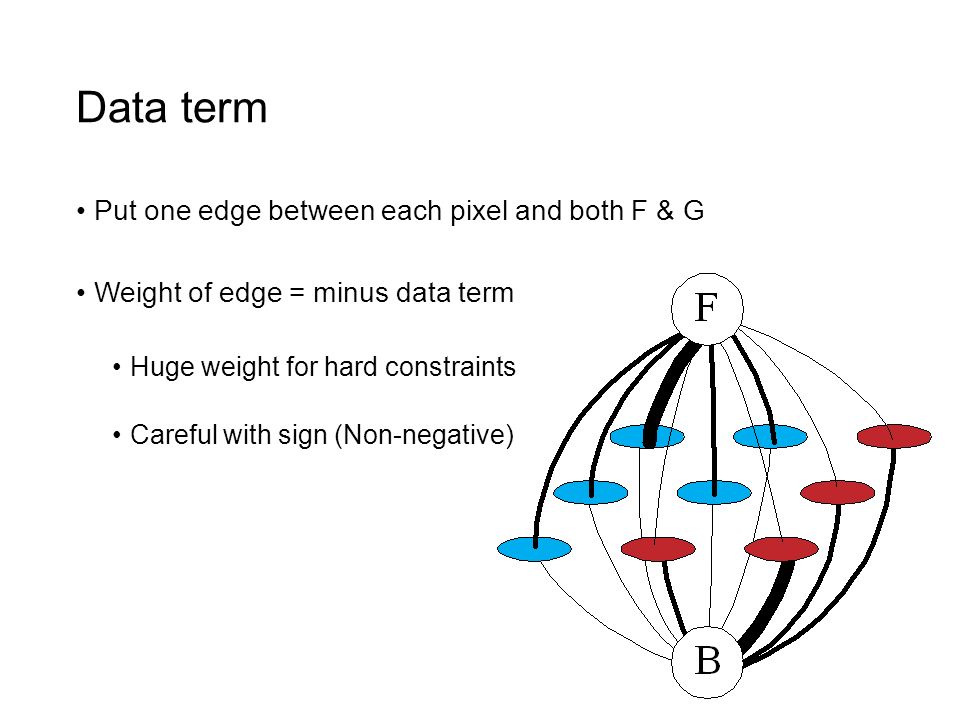 Data term

• Put one edge between each pixel and both F & G

• Weight of edge = minus data term

• Huge weight for hard constraints

• Careful with sign (Non-negative)

F

B